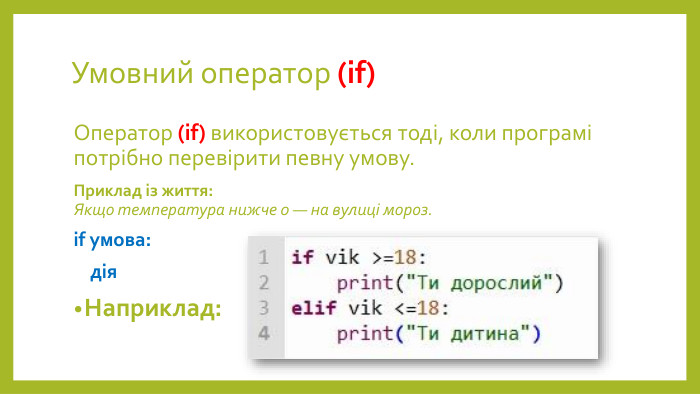 Умовний оператор (if)

Оператор (if) використовується тоді, коли програмі потрібно перевірити певну умову.

Приклад із життя:
Якщо температура нижче 0 — на вулиці мороз.

if умова:
дія

•Наприклад:

1 if vik >=18:
2     print("Ти дорослий")
3 elif vik <=18:
4     print("Ти дитина")